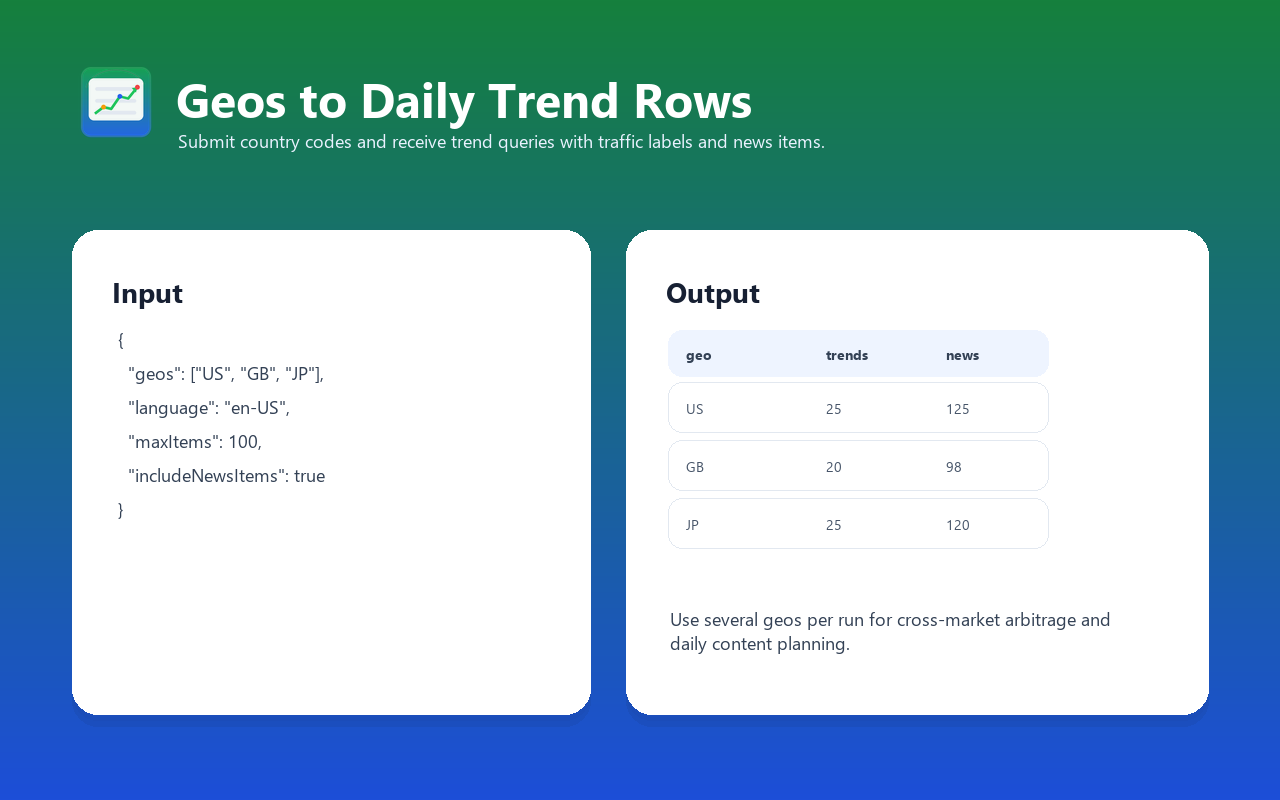 Geos to Daily Trend Rows
Submit country codes and receive trend queries with traffic labels and news items.

Input
{
"geos": ["US", "GB", "JP"],
"language": "en-US",
"maxItems": 100,
"includeNewsItems": true
}

Output

| geo | trends | news |
|---|---|---|
| US | 25 | 125 |
| GB | 20 | 98 |
| JP | 25 | 120 |

Use several geos per run for cross-market arbitrage and daily content planning.